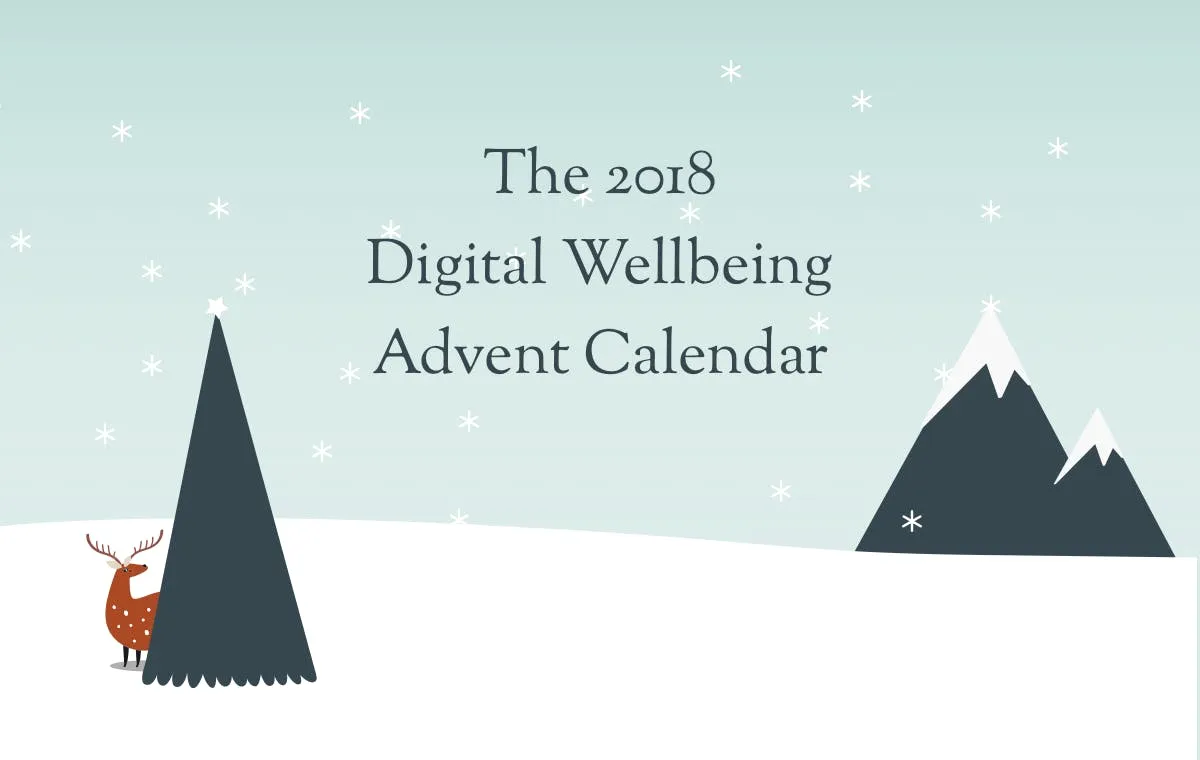 The 2018
Digital Wellbeing
Advent Calendar